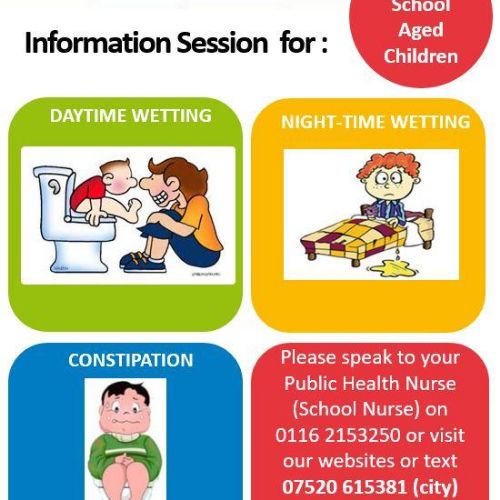 Information Session for :

School Aged Children

DAYTIME WETTING

NIGHT-TIME WETTING

CONSTIPATION

Please speak to your Public Health Nurse (School Nurse) on 0116 2153250 or visit our websites or text 07520 615381 (city)